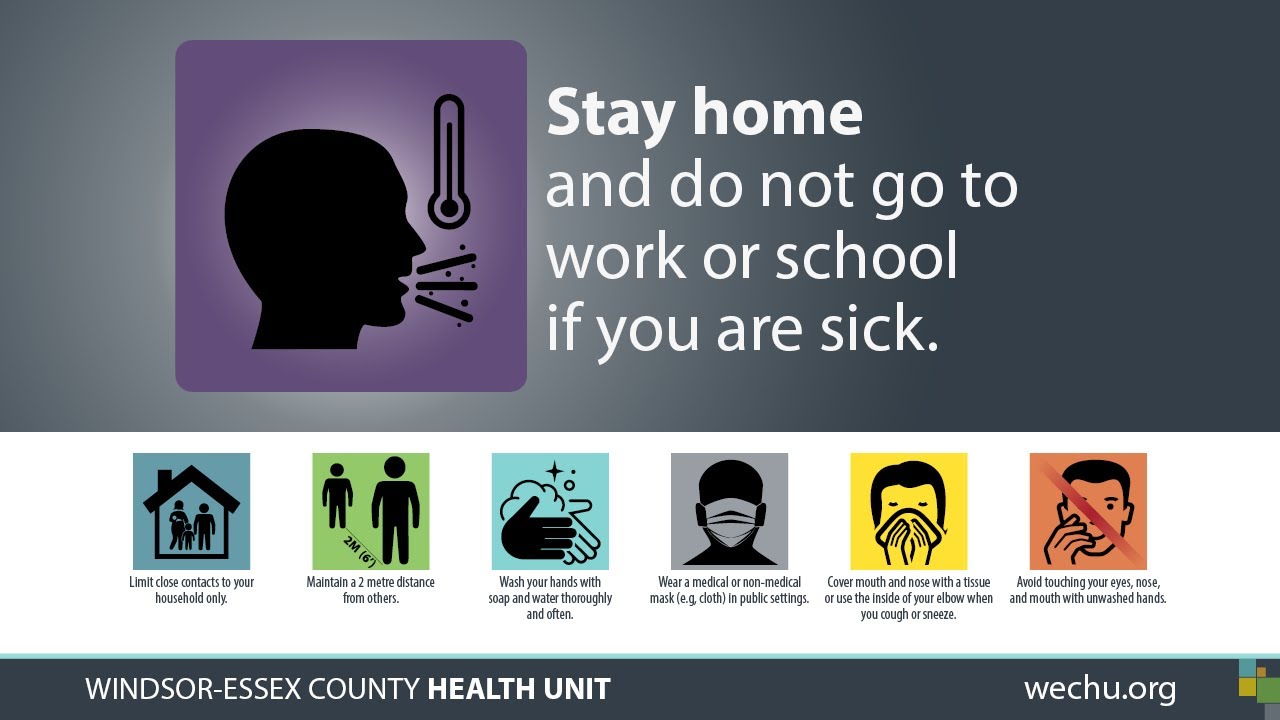 Stay home and do not go to work or school if you are sick.

Limit close contacts to your household only.

2M (6')

Maintain a 2 metre distance from others.

Wash your hands with soap and water thoroughly and often.

Wear a medical or non-medical mask (e.g, cloth) in public settings.

Cover mouth and nose with a tissue or use the inside of your elbow when you cough or sneeze.

Avoid touching your eyes, nose, and mouth with unwashed hands.

WINDSOR-ESSEX COUNTY HEALTH UNIT

wechu.org